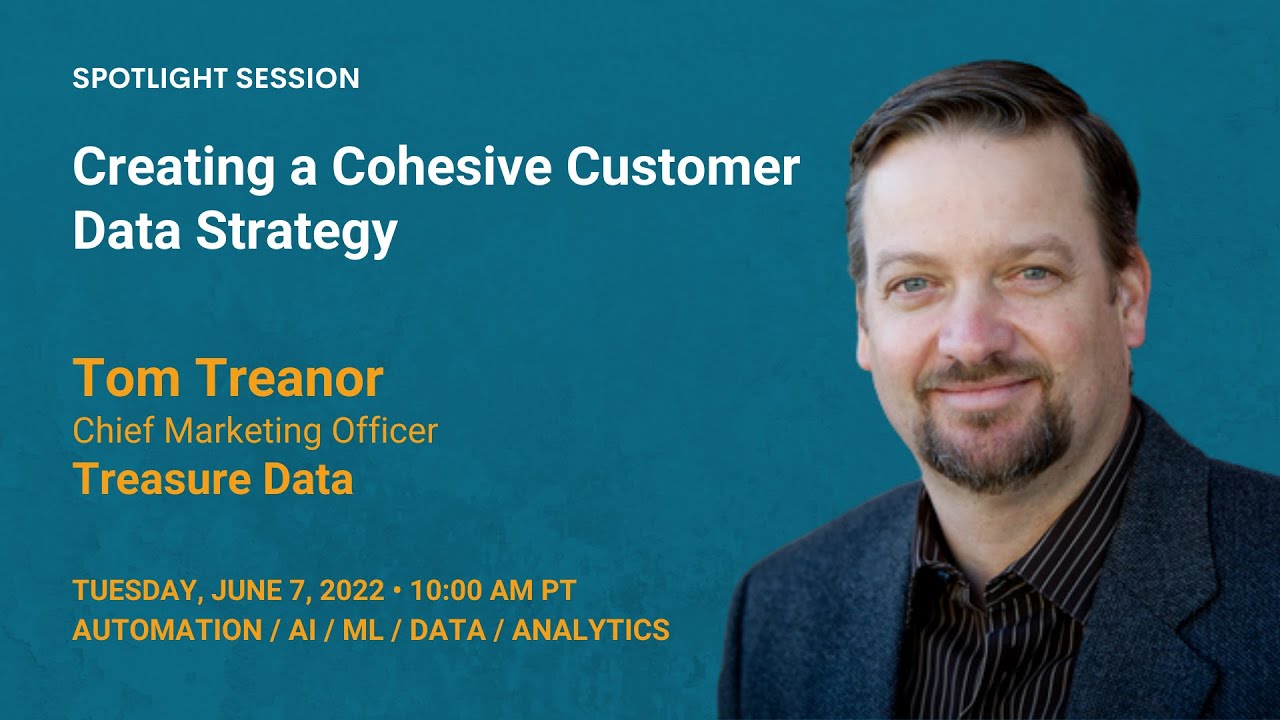 SPOTLIGHT SESSION

Creating a Cohesive Customer Data Strategy

Tom Treanor
Chief Marketing Officer
Treasure Data

TUESDAY, JUNE 7, 2022 • 10:00 AM PT
AUTOMATION / AI / ML / DATA / ANALYTICS